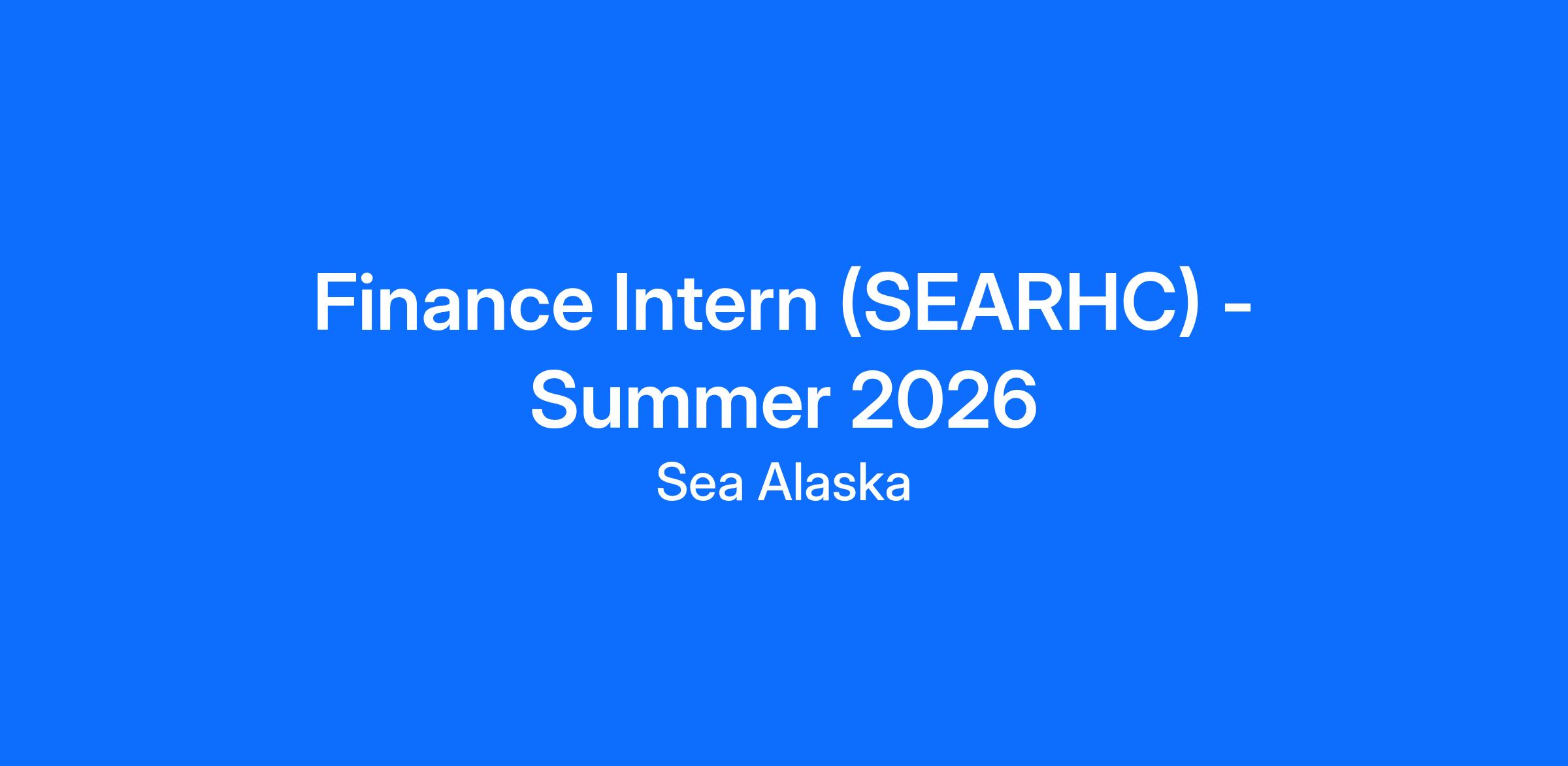 Finance Intern (SEARHC) - Summer 2026

Sea Alaska